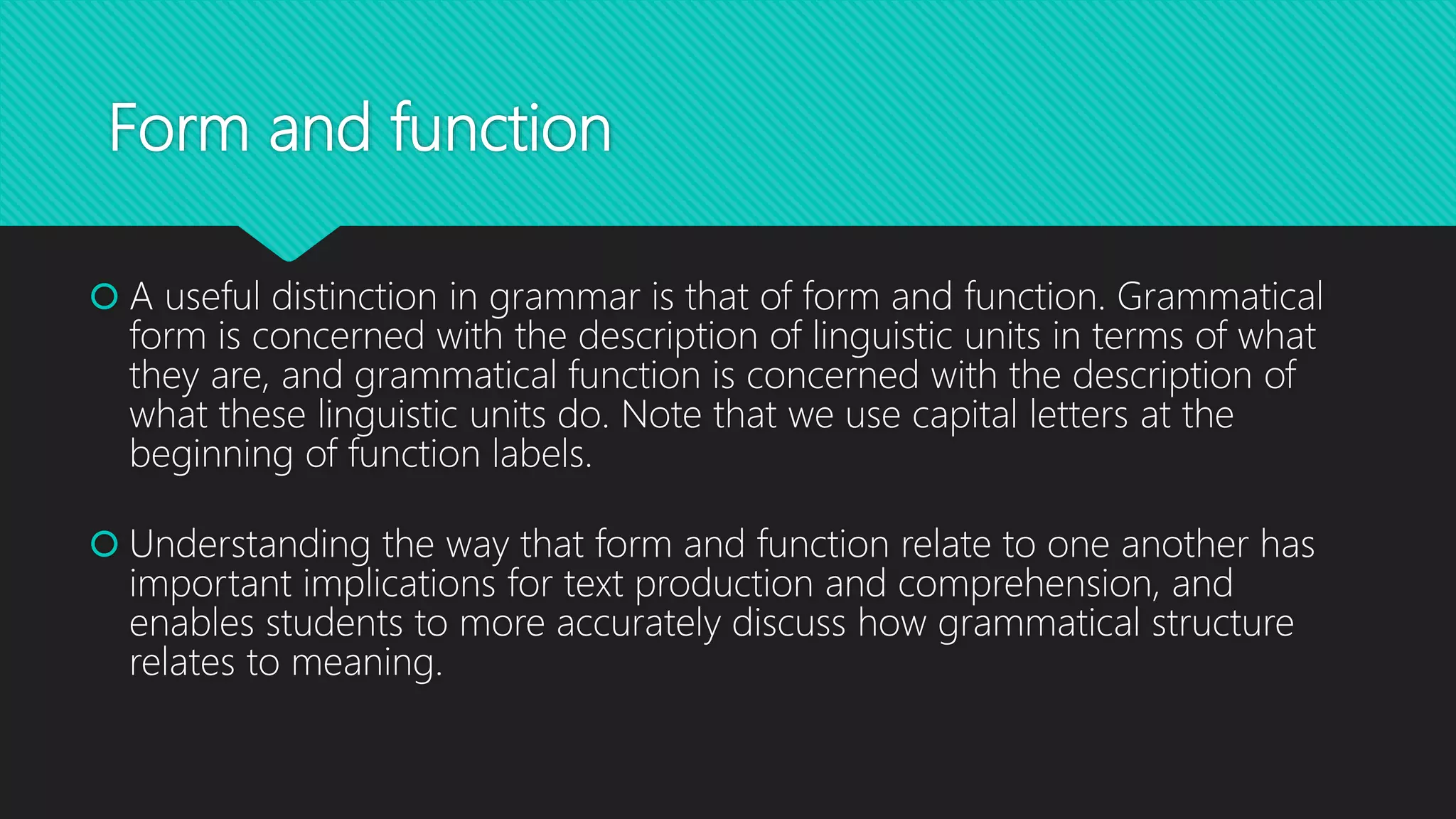 Form and function

A useful distinction in grammar is that of form and function. Grammatical form is concerned with the description of linguistic units in terms of what they are, and grammatical function is concerned with the description of what these linguistic units do. Note that we use capital letters at the beginning of function labels.

Understanding the way that form and function relate to one another has important implications for text production and comprehension, and enables students to more accurately discuss how grammatical structure relates to meaning.